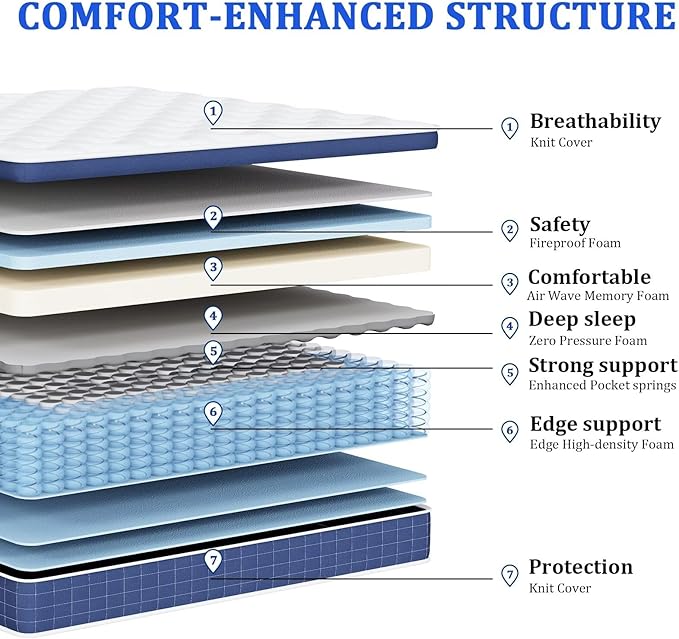 COMFORT-ENHANCED STRUCTURE

1

2

3

4

5

6

7

1 Breathability
Knit Cover

2 Safety
Fireproof Foam

3 Comfortable
Air Wave Memory Foam

4 Deep sleep
Zero Pressure Foam

5 Strong support
Enhanced Pocket springs

6 Edge support
Edge High-density Foam

7 Protection
Knit Cover